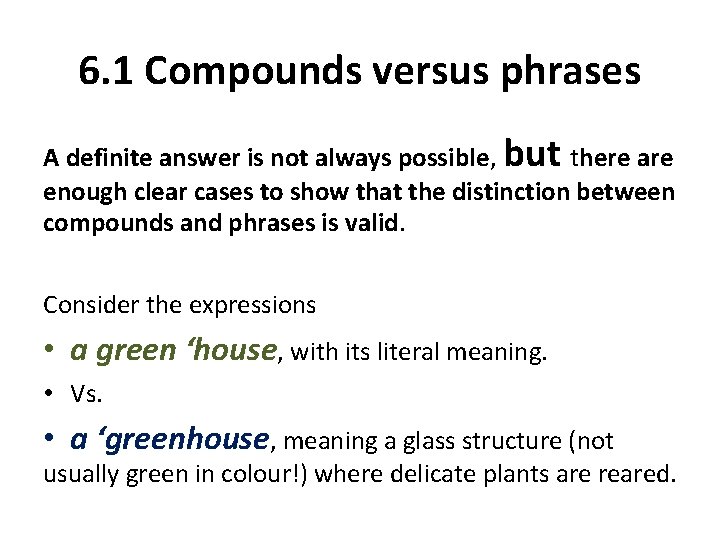 6.1 Compounds versus phrases

A definite answer is not always possible, but there are enough clear cases to show that the distinction between compounds and phrases is valid.

Consider the expressions

• a green ‘house, with its literal meaning.

• Vs.

• a ‘greenhouse, meaning a glass structure (not usually green in colour!) where delicate plants are reared.